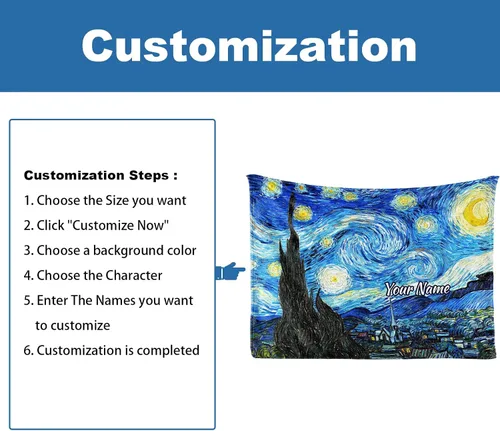 Customization

Customization Steps :

1. Choose the Size you want

2. Click "Customize Now"

3. Choose a background color

4. Choose the Character

5. Enter The Names you want to customize

6. Customization is completed

Your Name